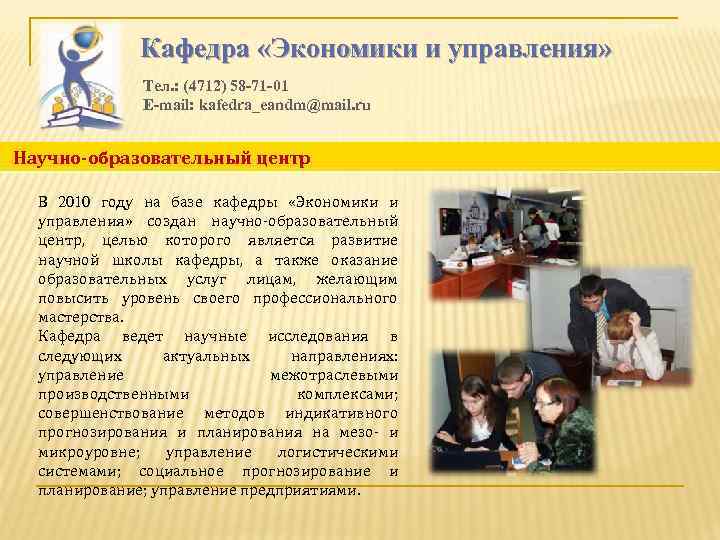 Кафедра «Экономики и управления»

Тел.: (4712) 58-71-01
E-mail: kafedra_eandm@mail.ru

Научно-образовательный центр

В 2010 году на базе кафедры «Экономики и управления» создан научно-образовательный центр, целью которого является развитие научной школы кафедры, а также оказание образовательных услуг лицам, желающим повысить уровень своего профессионального мастерства.
Кафедра ведет научные исследования в следующих актуальных направлениях: управление межотраслевыми производственными комплексами; совершенствование методов индикативного прогнозирования и планирования на мезо- и микроуровне; управление логистическими системами; социальное прогнозирование и планирование; управление предприятиями.